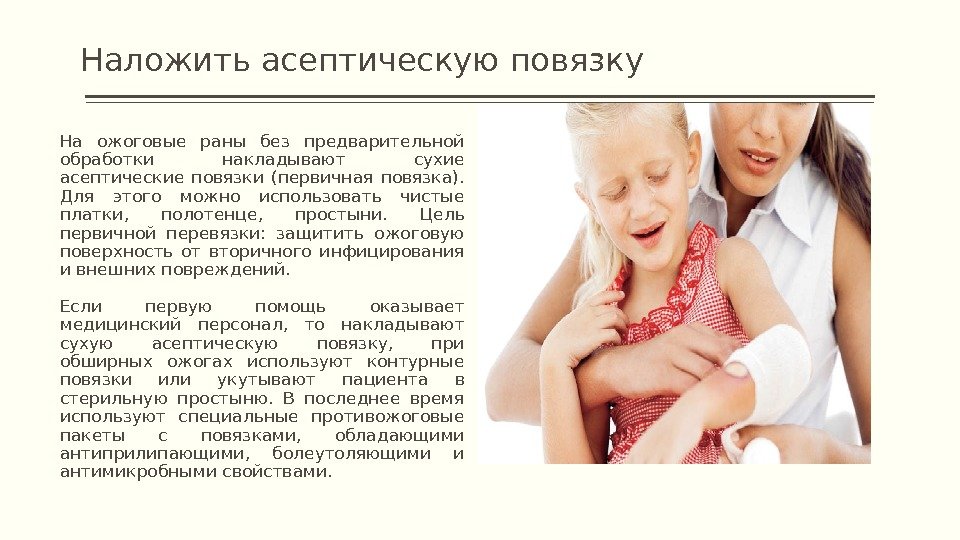 Наложить асептическую повязку

На ожоговые раны без предварительной обработки накладывают сухие асептические повязки (первичная повязка). Для этого можно использовать чистые платки, полотенце, простыни. Цель первичной перевязки: защитить ожоговую поверхность от вторичного инфицирования и внешних повреждений.

Если первую помощь оказывает медицинский персонал, то накладывают сухую асептическую повязку, при обширных ожогах используют контурные повязки или укутывают пациента в стерильную простыню. В последнее время используют специальные противожоговые пакеты с повязками, обладающими антиприлипающими, болеутоляющими и антимикробными свойствами.